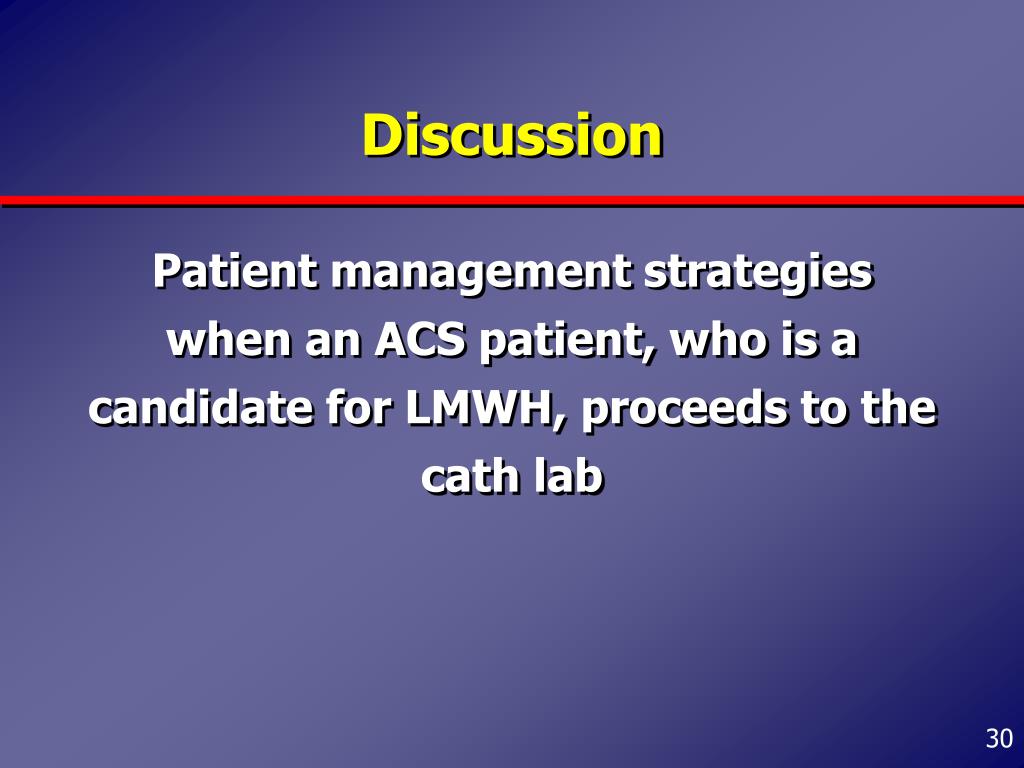 Discussion

Patient management strategies when an ACS patient, who is a candidate for LMWH, proceeds to the cath lab

30